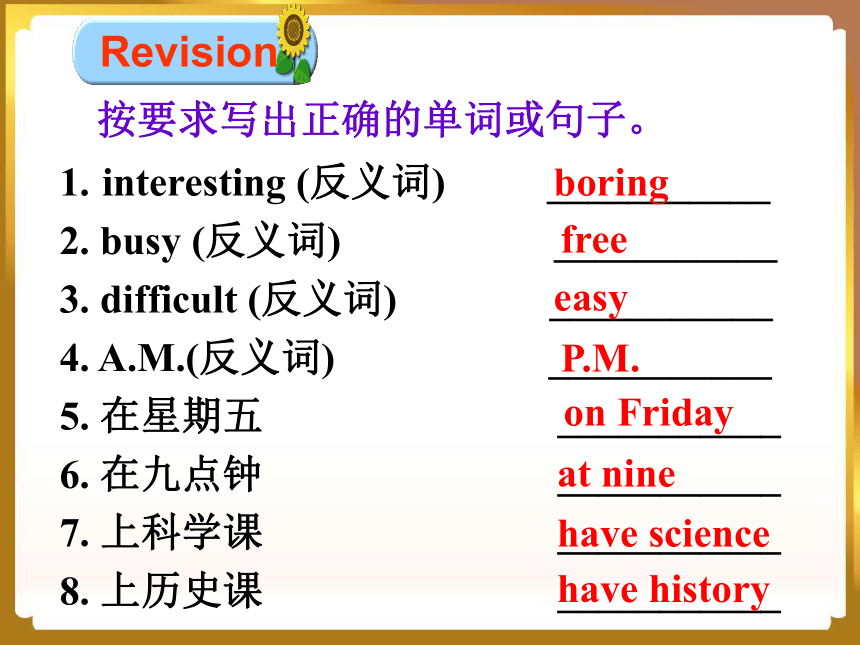 Revision

按要求写出正确的单词或句子。

1. interesting (反义词) boring
2. busy (反义词) free
3. difficult (反义词) easy
4. A.M.(反义词) P.M.
5. 在星期五 on Friday
6. 在九点钟 at nine
7. 上科学课 have science
8. 上历史课 have history